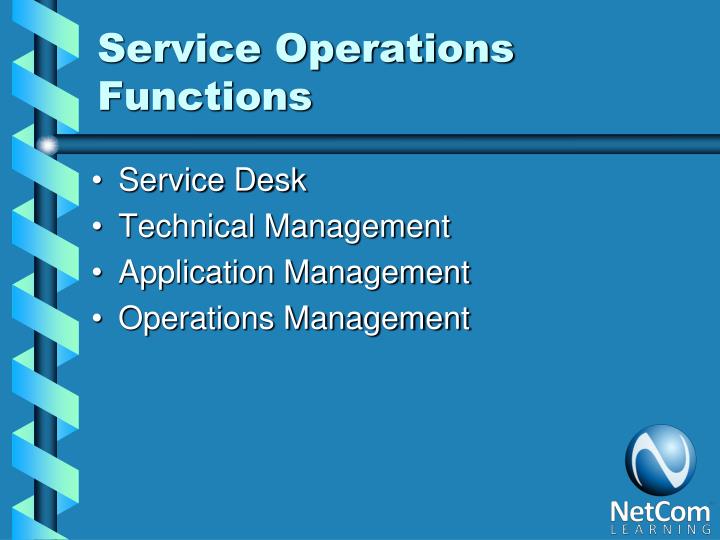 Service Operations Functions

• Service Desk
• Technical Management
• Application Management
• Operations Management

NetCom
LEARNING